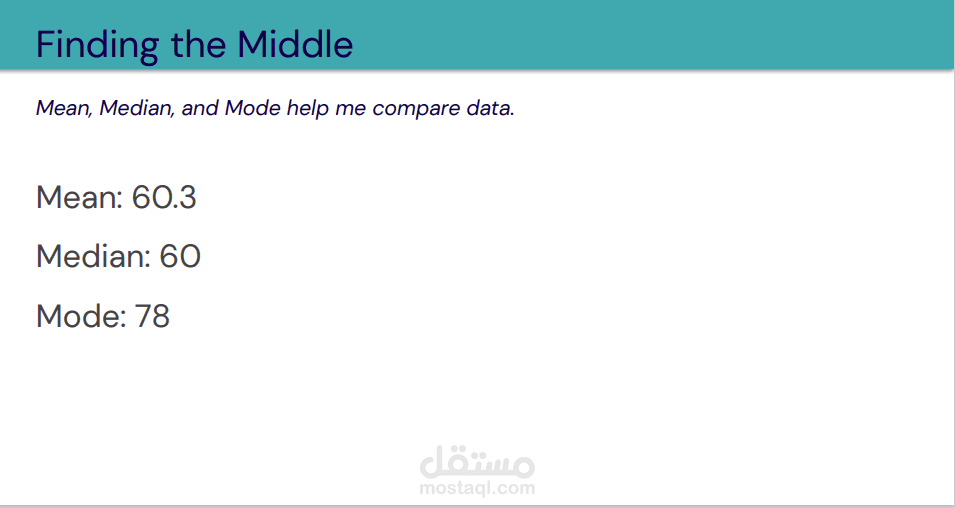 Finding the Middle

Mean, Median, and Mode help me compare data.

Mean: 60.3

Median: 60

Mode: 78

مستقل
mostaql.com